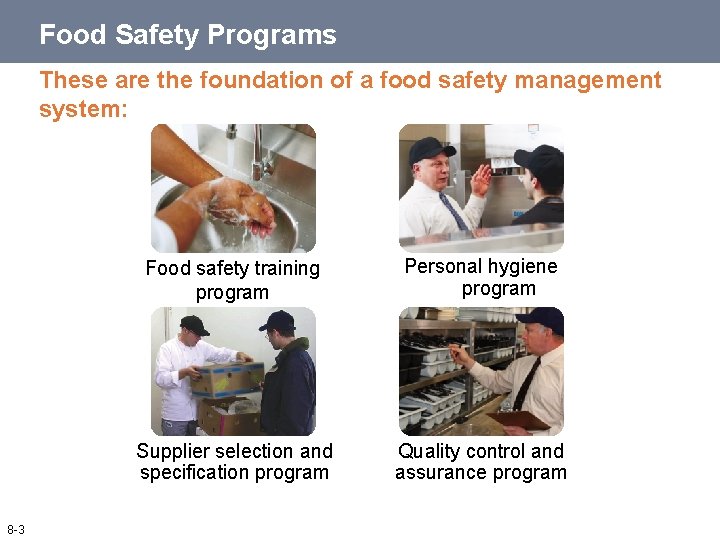 Food Safety Programs

These are the foundation of a food safety management system:

Food safety training program

Personal hygiene program

Supplier selection and specification program

Quality control and assurance program

8-3